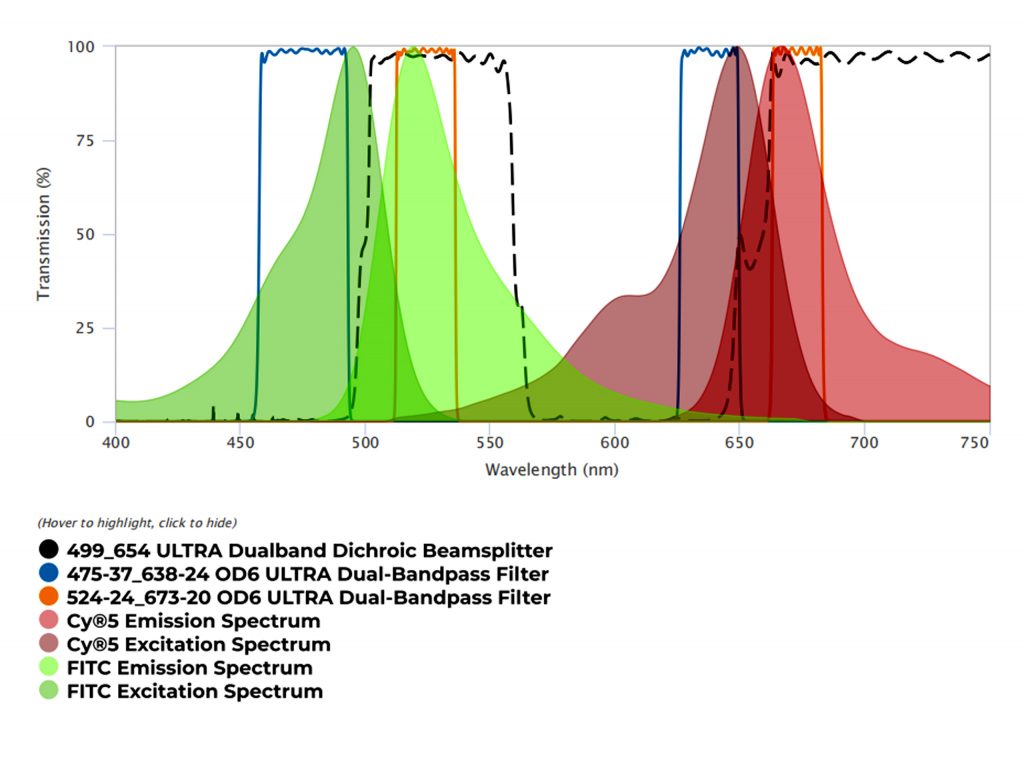 100
75
50
25
0
Transmission (%)
400
450
500
550
600
650
700
750
Wavelength (nm)

(Hover to highlight, click to hide)
499_654 ULTRA Dualband Dichroic Beamsplitter
475-37_638-24 OD6 ULTRA Dual-Bandpass Filter
524-24_673-20 OD6 ULTRA Dual-Bandpass Filter
Cy®5 Emission Spectrum
Cy®5 Excitation Spectrum
FITC Emission Spectrum
FITC Excitation Spectrum